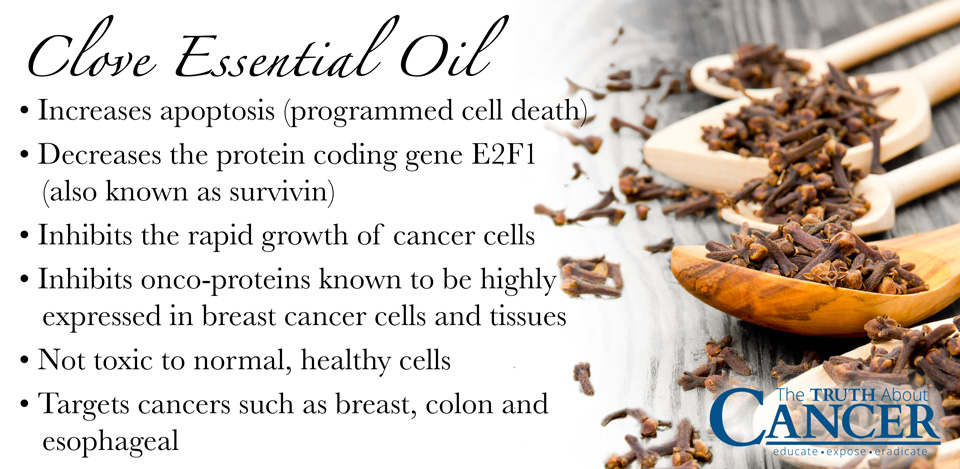 Clove Essential Oil

• Increases apoptosis (programmed cell death)
• Decreases the protein coding gene E2F1 (also known as survivin)
• Inhibits the rapid growth of cancer cells
• Inhibits onco-proteins known to be highly expressed in breast cancer cells and tissues
• Not toxic to normal, healthy cells
• Targets cancers such as breast, colon and esophageal

The TRUTH About CANCER
educate • expose • eradicate